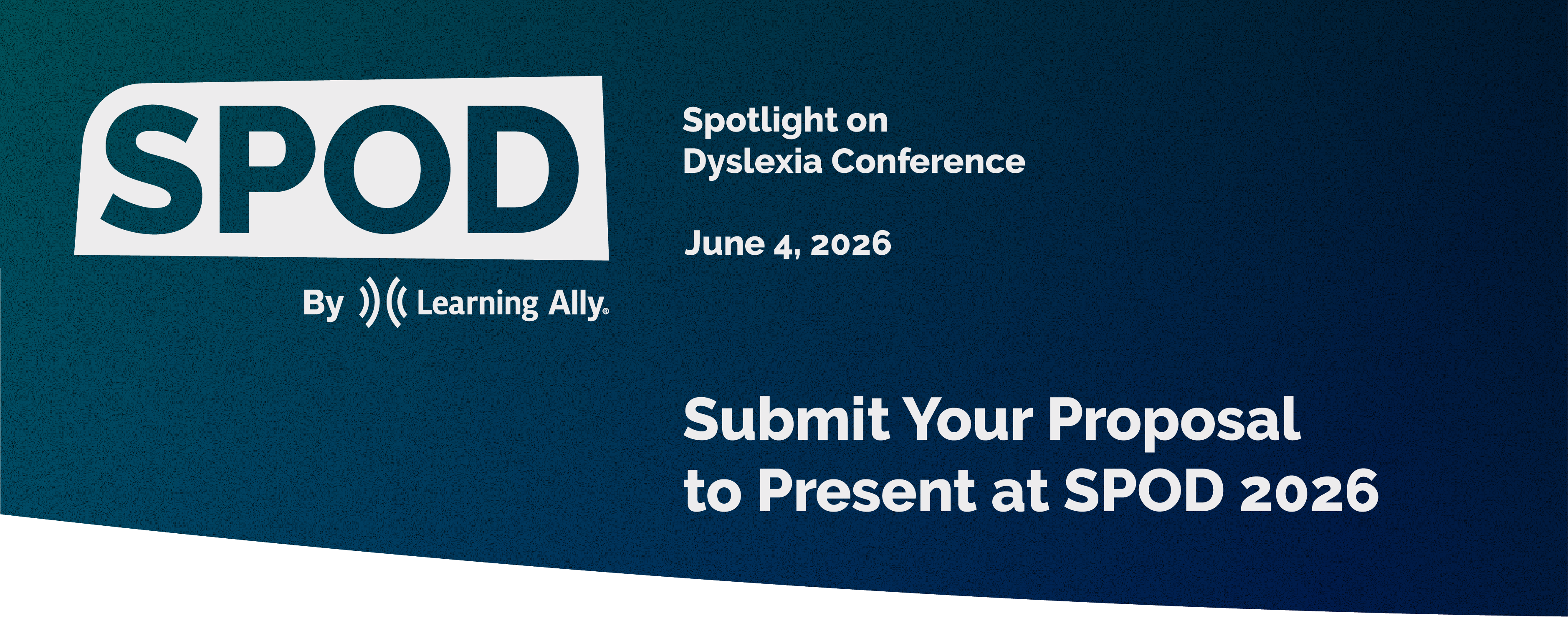 SPOD

By Learning Ally®

Spotlight on
Dyslexia Conference

June 4, 2026

Submit Your Proposal
to Present at SPOD 2026